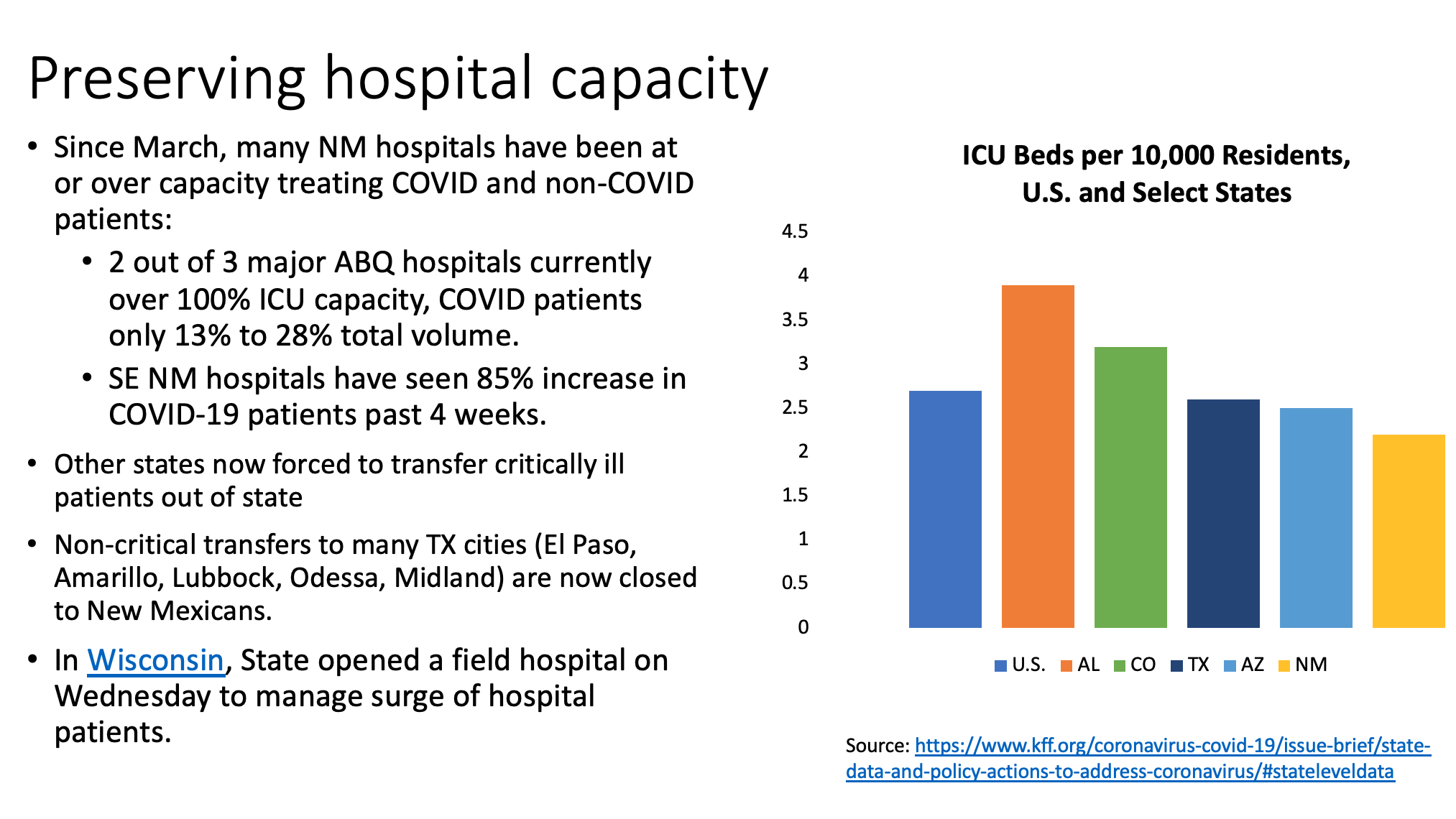 Preserving hospital capacity

• Since March, many NM hospitals have been at or over capacity treating COVID and non-COVID patients:

• 2 out of 3 major ABQ hospitals currently over 100% ICU capacity, COVID patients only 13% to 28% total volume.

• SE NM hospitals have seen 85% increase in COVID-19 patients past 4 weeks.

• Other states now forced to transfer critically ill patients out of state

• Non-critical transfers to many TX cities (El Paso, Amarillo, Lubbock, Odessa, Midland) are now closed to New Mexicans.

• In Wisconsin, State opened a field hospital on Wednesday to manage surge of hospital patients.

ICU Beds per 10,000 Residents, U.S. and Select States

4.5
4
3.5
3
2.5
2
1.5
1
0.5
0

U.S. AL CO TX AZ NM

Source: https://www.kff.org/coronavirus-covid-19/issue-brief/state-data-and-policy-actions-to-address-coronavirus/#stateleveldata